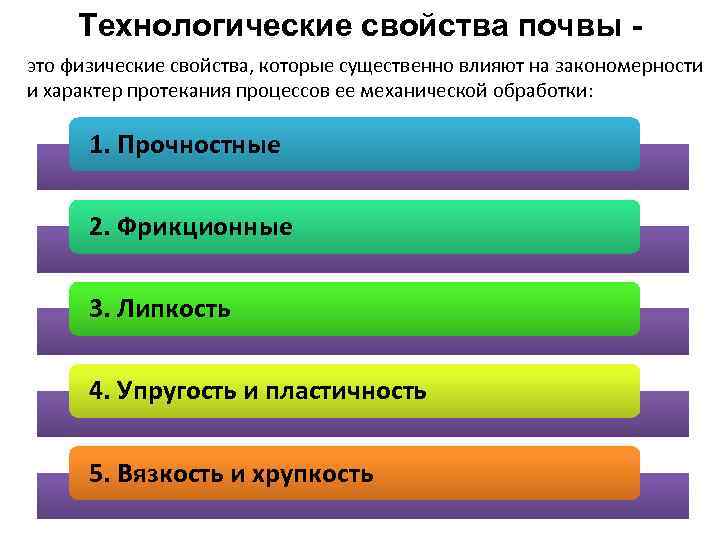 Технологические свойства почвы -

это физические свойства, которые существенно влияют на закономерности и характер протекания процессов ее механической обработки:

1. Прочностные

2. Фрикционные

3. Липкость

4. Упругость и пластичность

5. Вязкость и хрупкость